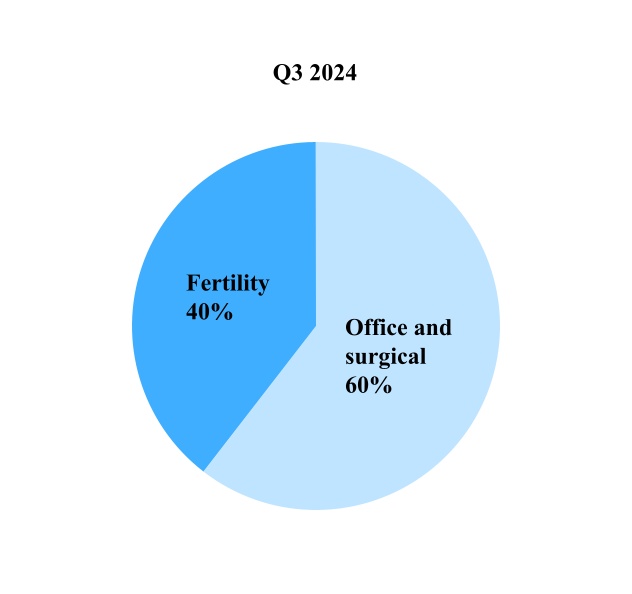 Q3 2024

Fertility
40%

Office and surgical
60%